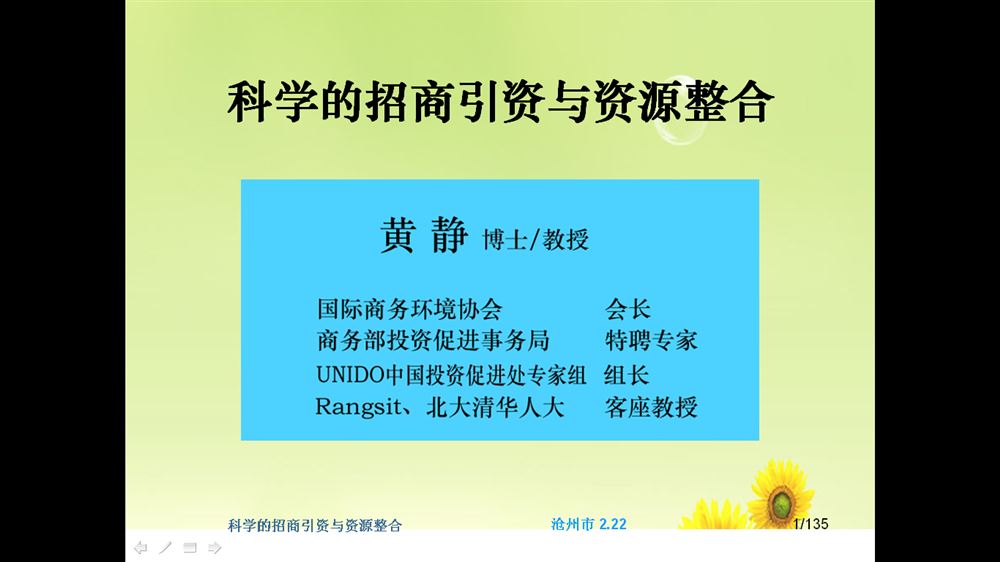 科学的招商引资与资源整合

黄 静 博士/教授

国际商务环境协会 会长
商务部投资促进事务局 特聘专家
UNIDO中国投资促进处专家组 组长
Rangsit、北大清华人大 客座教授

科学的招商引资与资源整合 沧州市 2.22 1/135